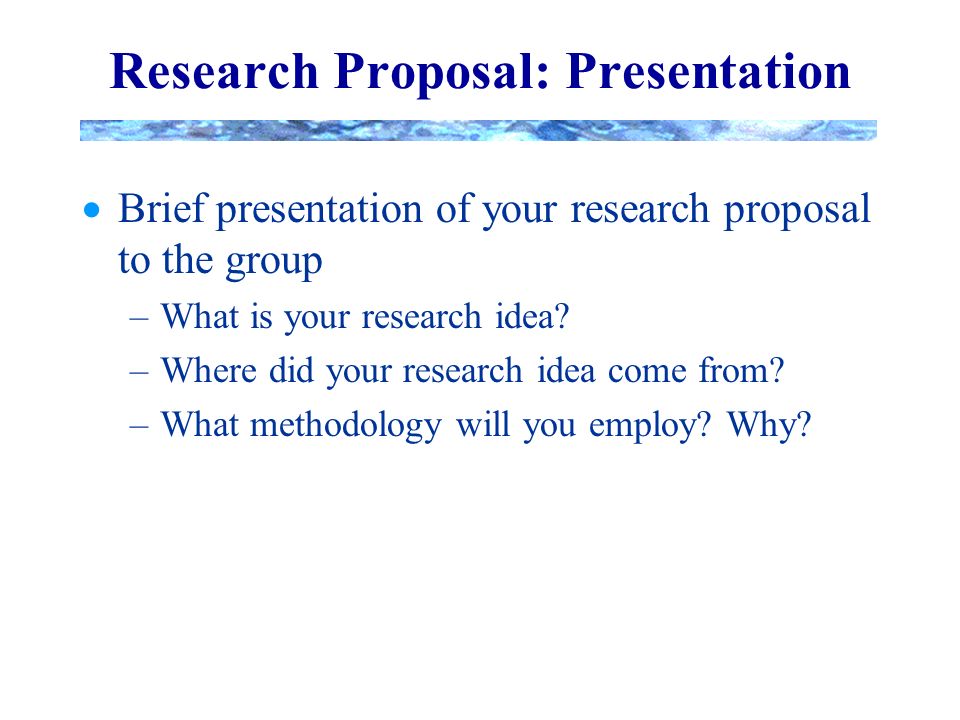 Research Proposal: Presentation

• Brief presentation of your research proposal to the group
– What is your research idea?
– Where did your research idea come from?
– What methodology will you employ? Why?